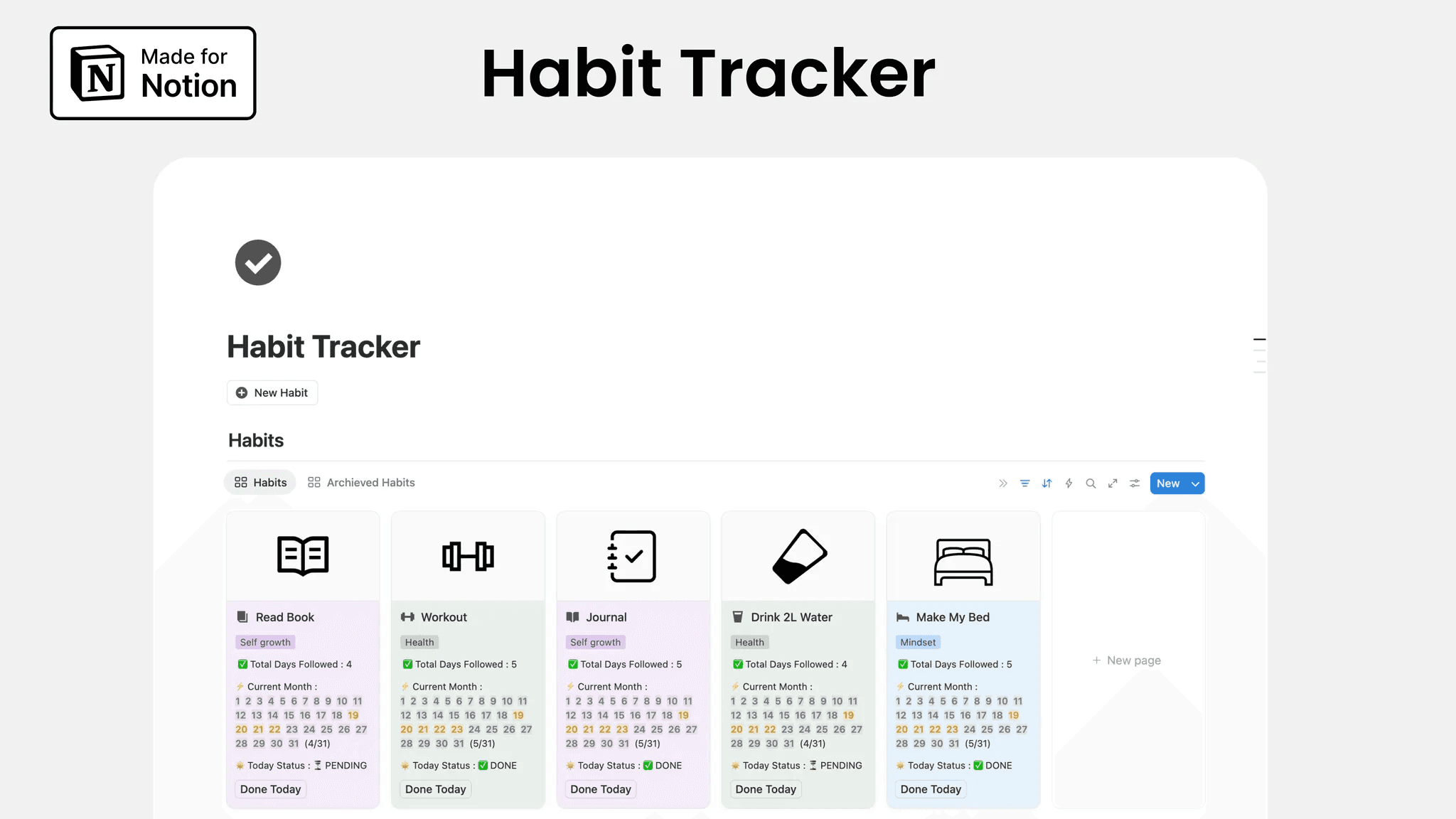 Made for Notion

Habit Tracker

Habit Tracker

New Habit

Habits

Habits Archieved Habits

New

Read Book
Self growth
Total Days Followed : 4
Current Month :
1 2 3 4 5 6 7 8 9 10 11 12 13 14 15 16 17 18 19 20 21 22 23 24 25 26 27 28 29 30 31 (4/31)
Today Status : PENDING
Done Today

Workout
Health
Total Days Followed : 5
Current Month :
1 2 3 4 5 6 7 8 9 10 11 12 13 14 15 16 17 18 19 20 21 22 23 24 25 26 27 28 29 30 31 (5/31)
Today Status : DONE
Done Today

Journal
Self growth
Total Days Followed : 5
Current Month :
1 2 3 4 5 6 7 8 9 10 11 12 13 14 15 16 17 18 19 20 21 22 23 24 25 26 27 28 29 30 31 (5/31)
Today Status : DONE
Done Today

Drink 2L Water
Health
Total Days Followed : 4
Current Month :
1 2 3 4 5 6 7 8 9 10 11 12 13 14 15 16 17 18 19 20 21 22 23 24 25 26 27 28 29 30 31 (4/31)
Today Status : PENDING
Done Today

Make My Bed
Mindset
Total Days Followed : 5
Current Month :
1 2 3 4 5 6 7 8 9 10 11 12 13 14 15 16 17 18 19 20 21 22 23 24 25 26 27 28 29 30 31 (5/31)
Today Status : DONE
Done Today

+ New page